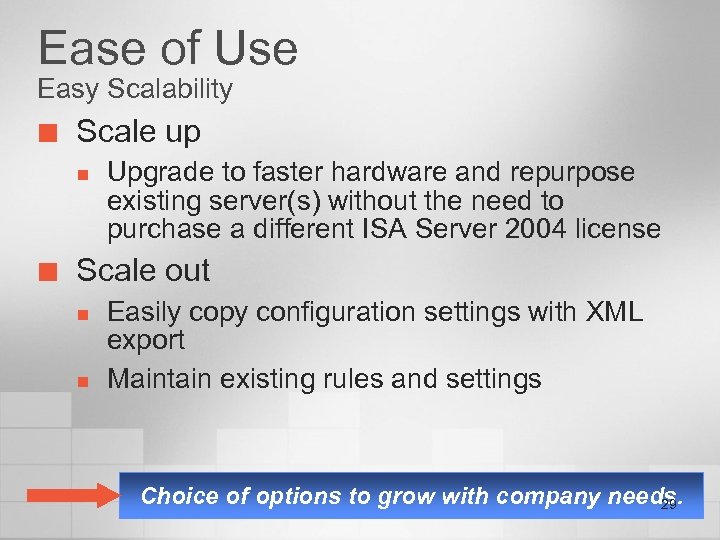 Ease of Use
Easy Scalability

Scale up

Upgrade to faster hardware and repurpose existing server(s) without the need to purchase a different ISA Server 2004 license

Scale out

Easily copy configuration settings with XML export

Maintain existing rules and settings

Choice of options to grow with company needs.

29